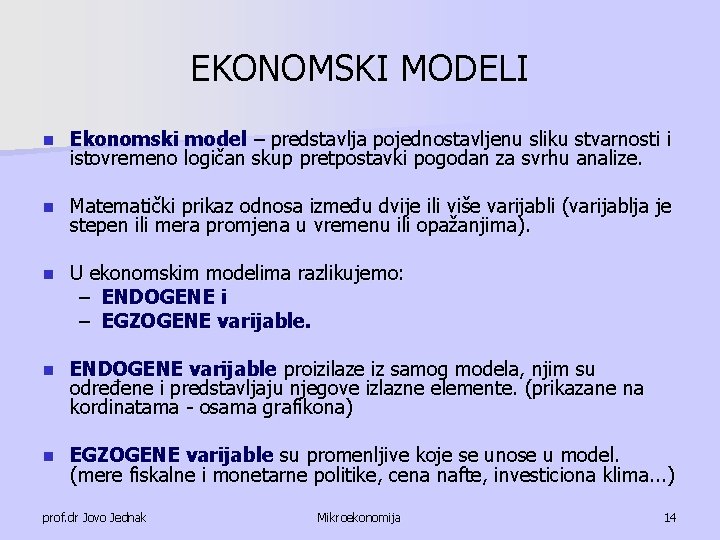 EKONOMSKI MODELI

Ekonomski model – predstavlja pojednostavljenu sliku stvarnosti i istovremeno logičan skup pretpostavki pogodan za svrhu analize.

Matematički prikaz odnosa između dvije ili više varijabli (varijablja je stepen ili mera promjena u vremenu ili opažanjima).

U ekonomskim modelima razlikujemo:
– ENDOGENE i
– EGZOGENE varijable.

ENDOGENE varijable proizilaze iz samog modela, njim su određene i predstavljaju njegove izlazne elemente. (prikazane na kordinatama - osama grafikona)

EGZOGENE varijable su promenljive koje se unose u model. (mere fiskalne i monetarne politike, cena nafte, investiciona klima...)

prof.dr Jovo Jednak

Mikroekonomija

14